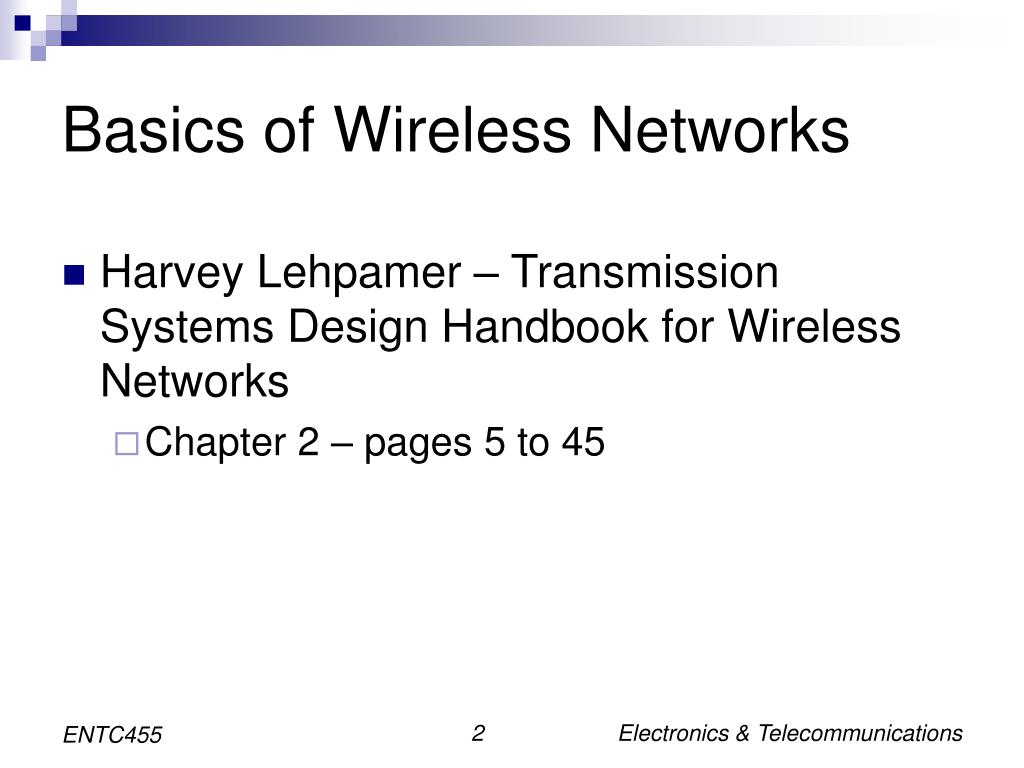 Basics of Wireless Networks

Harvey Lehpamer – Transmission Systems Design Handbook for Wireless Networks

Chapter 2 – pages 5 to 45

ENTC455

2

Electronics & Telecommunications